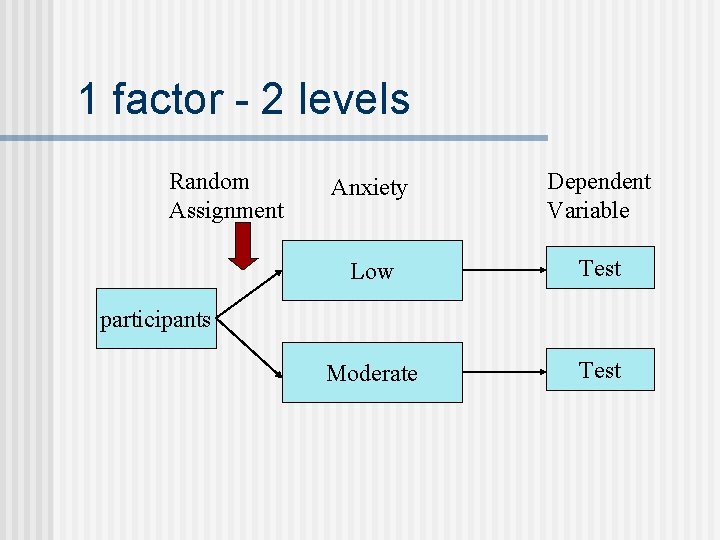 1 factor - 2 levels

Random Assignment

Anxiety

Dependent Variable

participants

Low

Moderate

Test

Test